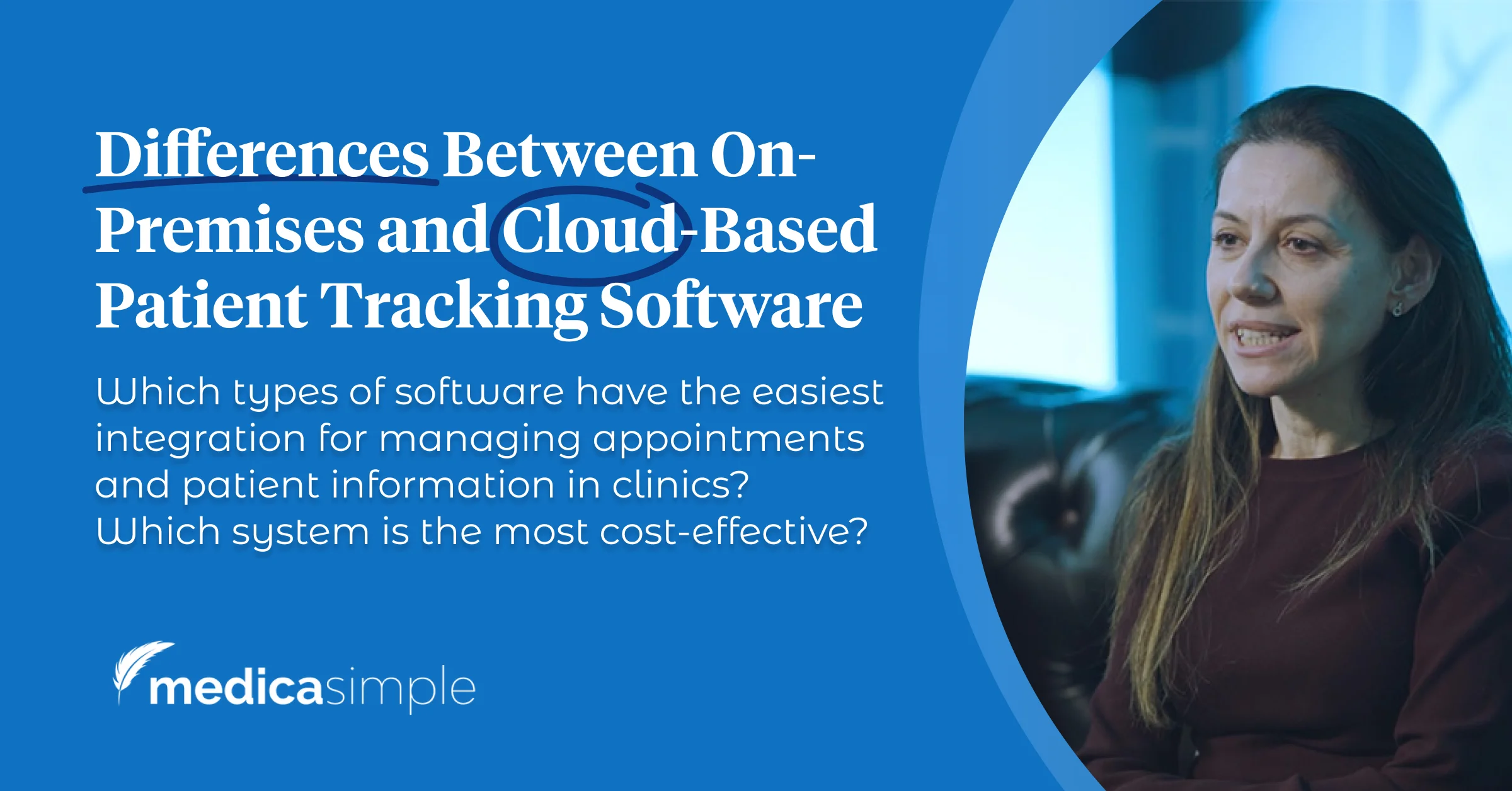 Differences Between On-Premises and Cloud-Based Patient Tracking Software

Which types of software have the easiest integration for managing appointments and patient information in clinics? Which system is the most cost-effective?

medicasimple